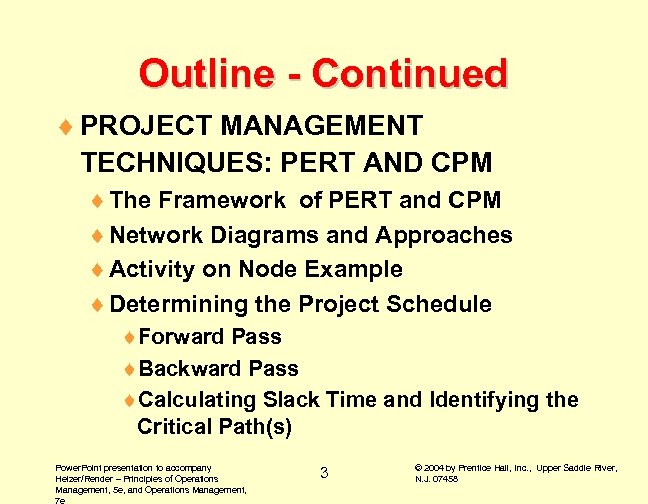 Outline - Continued

♦ PROJECT MANAGEMENT TECHNIQUES: PERT AND CPM

♦ The Framework of PERT and CPM

♦ Network Diagrams and Approaches

♦ Activity on Node Example

♦ Determining the Project Schedule

♦ Forward Pass

♦ Backward Pass

♦ Calculating Slack Time and Identifying the Critical Path(s)

PowerPoint presentation to accompany Heizer/Render – Principles of Operations Management, 5e, and Operations Management, 7e

3

© 2004 by Prentice Hall, Inc., Upper Saddle River, N.J. 07458